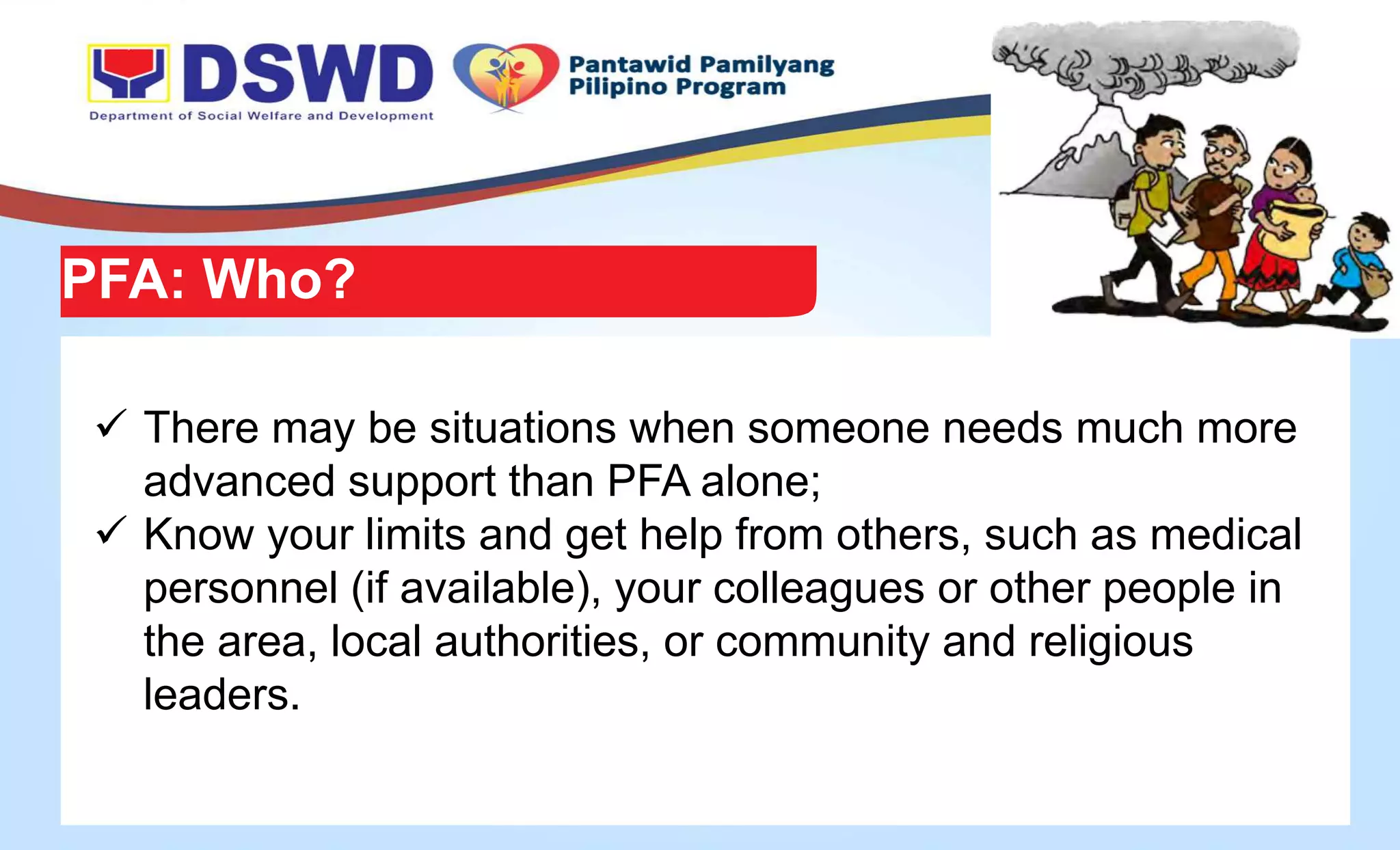 DSWD
Department of Social Welfare and Development

Pantawid Pamilyang Pilipino Program

PFA: Who?

✓ There may be situations when someone needs much more advanced support than PFA alone;
✓ Know your limits and get help from others, such as medical personnel (if available), your colleagues or other people in the area, local authorities, or community and religious leaders.